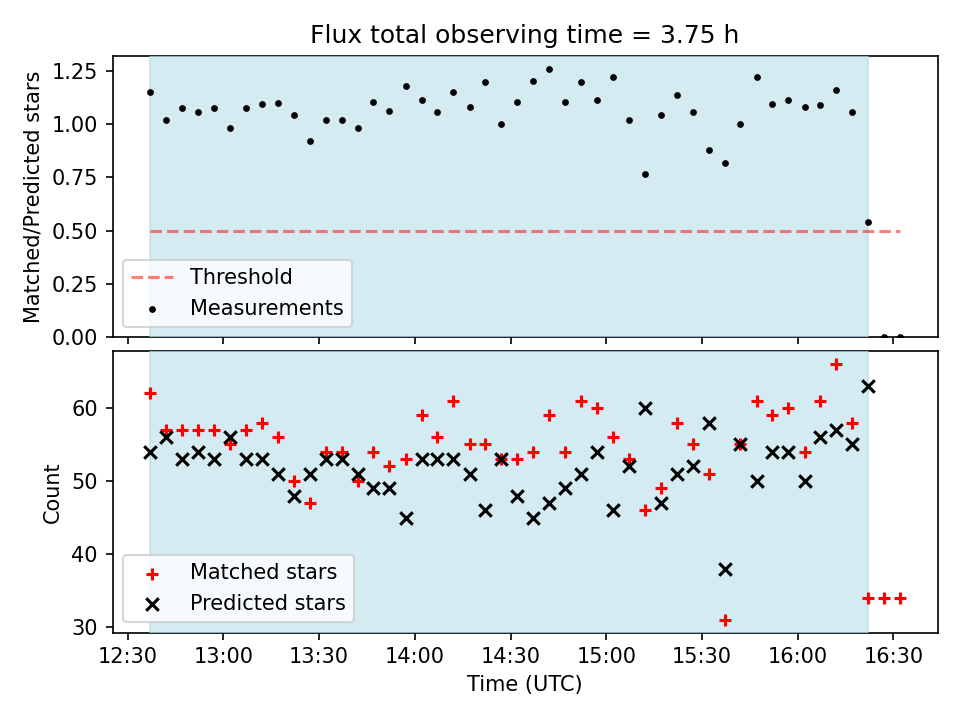 Flux total observing time = 3.75 h

Matched/Predicted stars

1.25
1.00
0.75
0.50
0.25
0.00

Threshold
Measurements

Count

60
50
40
30

Matched stars
Predicted stars

12:30
13:00
13:30
14:00
14:30
15:00
15:30
16:00
16:30

Time (UTC)